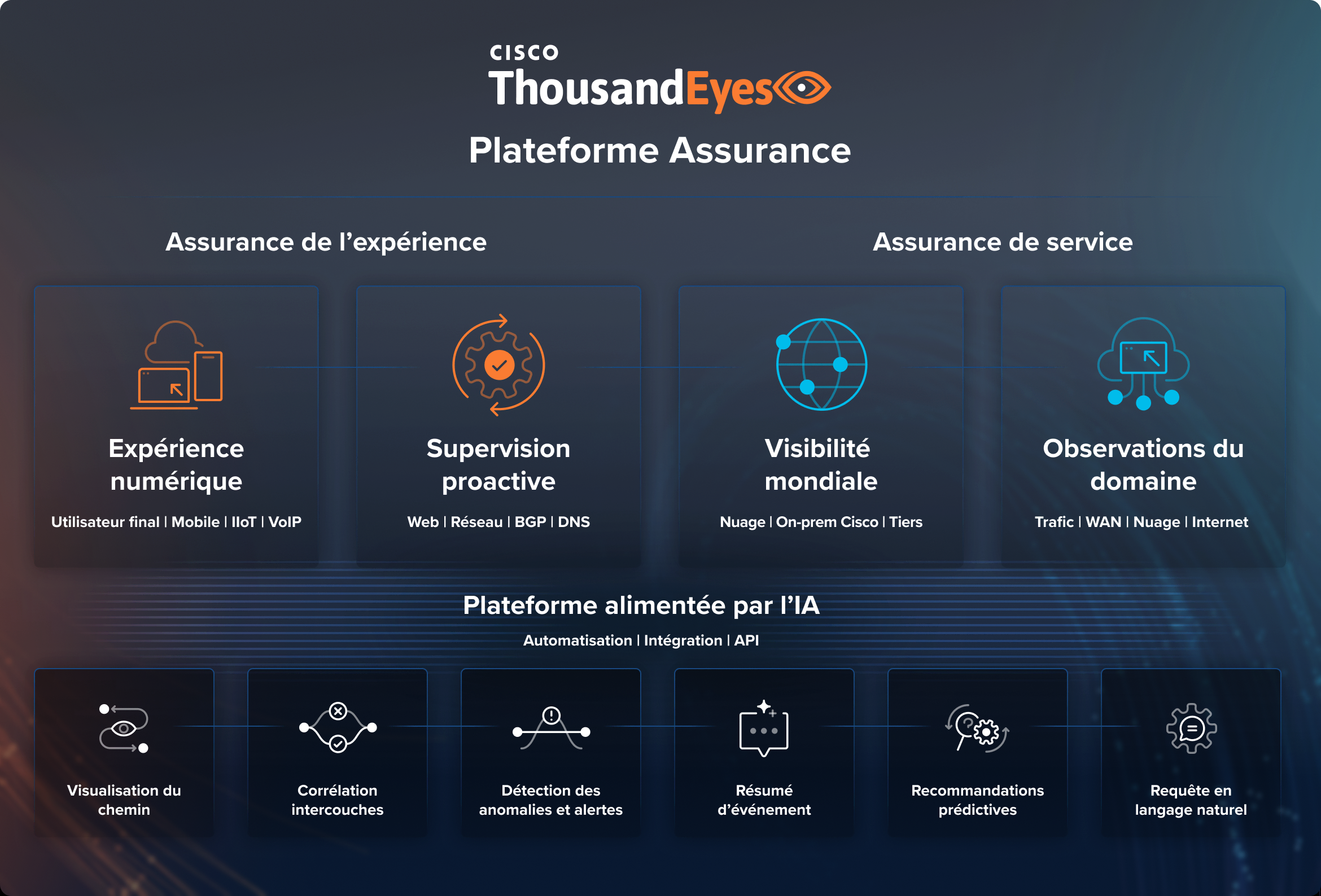 CISCO
ThousandEyes
Plateforme Assurance

Assurance de l’expérience

Assurance de service

Expérience numérique
Utilisateur final | Mobile | IIoT | VoIP

Supervision proactive
Web | Réseau | BGP | DNS

Visibilité mondiale
Nuage | On-prem Cisco | Tiers

Observations du domaine
Trafic | WAN | Nuage | Internet

Plateforme alimentée par l’IA
Automatisation | Intégration | API

Visualisation du chemin

Corrélation intercouches

Détection des anomalies et alertes

Résumé d’événement

Recommandations prédictives

Requête en langage naturel